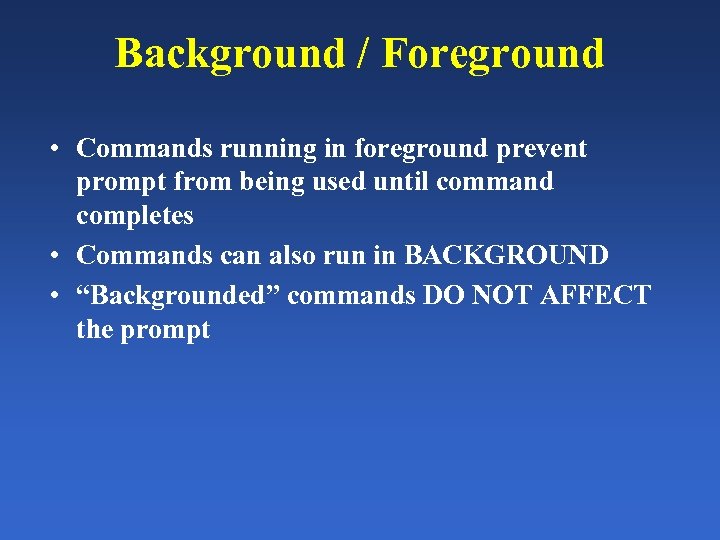 Background / Foreground

• Commands running in foreground prevent prompt from being used until command completes
• Commands can also run in BACKGROUND
• “Backgrounded” commands DO NOT AFFECT the prompt